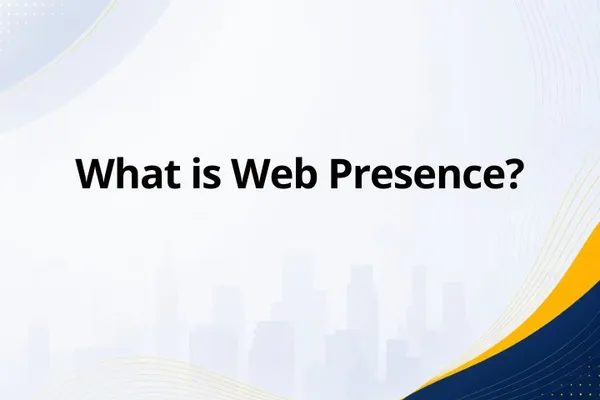 What is Web Presence?